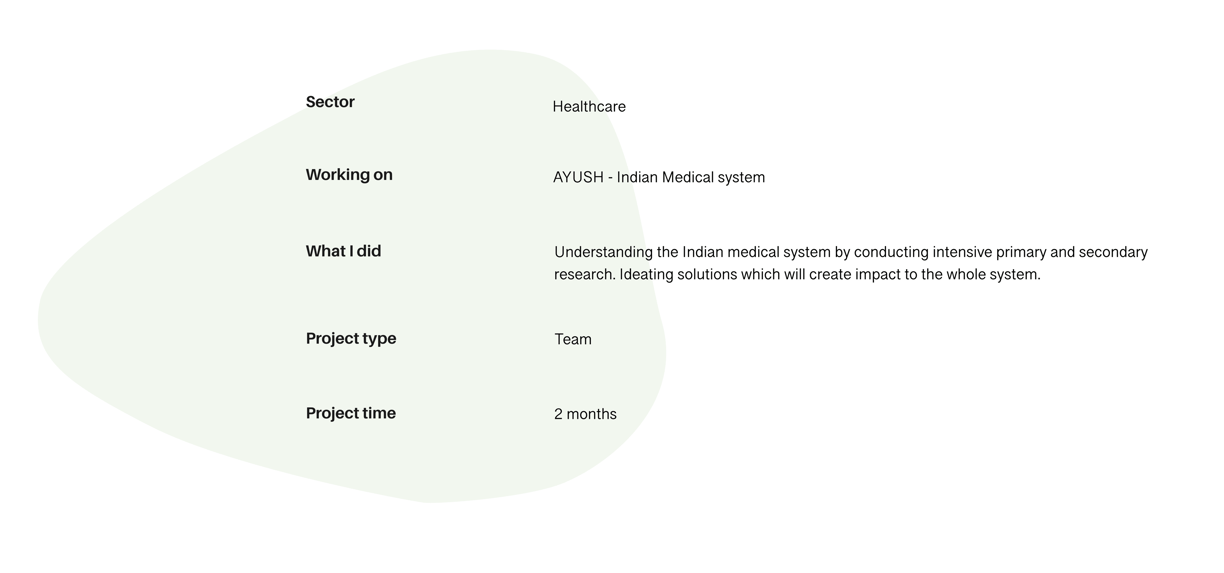 Sector
Healthcare

Working on
AYUSH - Indian Medical system

What I did
Understanding the Indian medical system by conducting intensive primary and secondary research. Ideating solutions which will create impact to the whole system.

Project type
Team

Project time
2 months